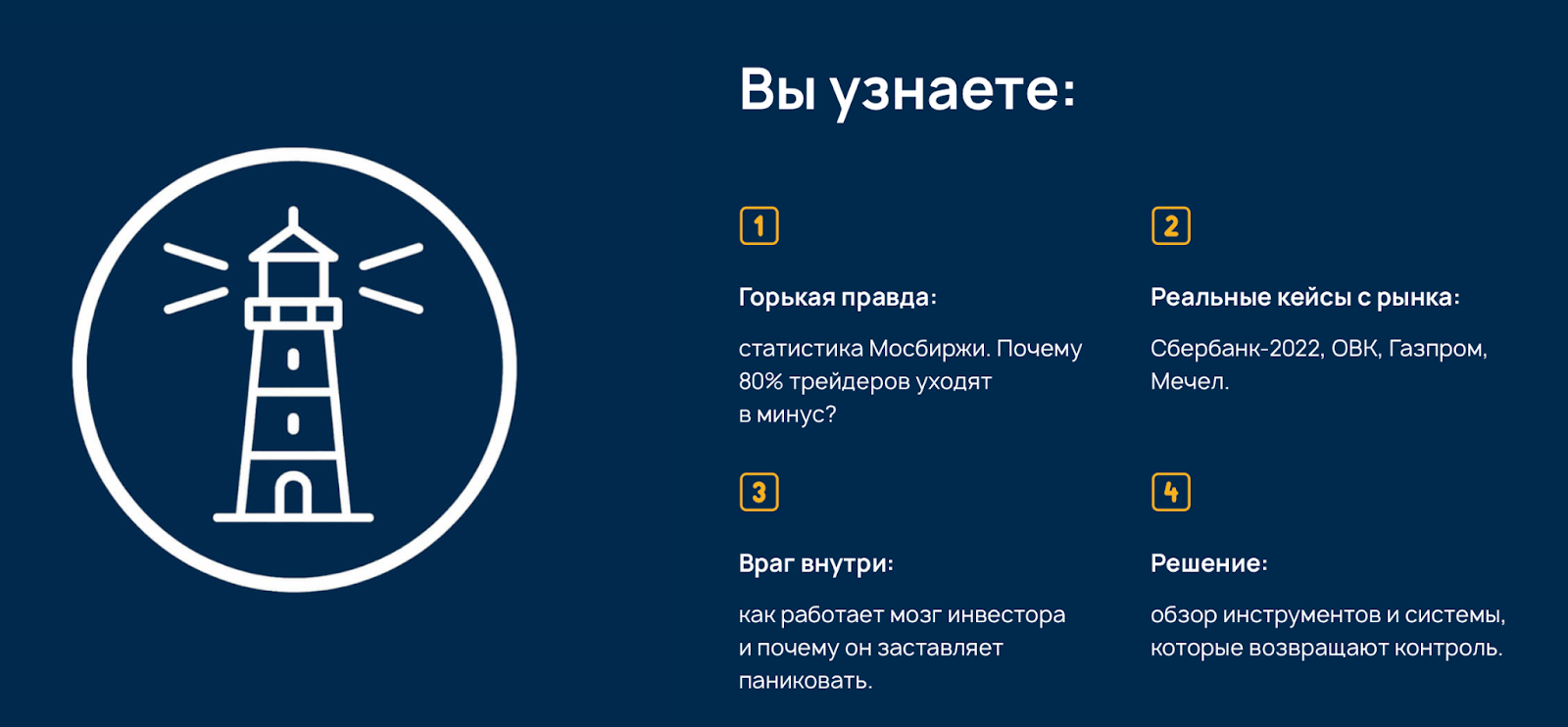 Вы узнаете:

1

Горькая правда:

статистика Мосбиржи. Почему 80% трейдеров уходят в минус?

2

Реальные кейсы с рынка:

Сбербанк-2022, ОВК, Газпром, Мечел.

3

Враг внутри:

как работает мозг инвестора и почему он заставляет паниковать.

4

Решение:

обзор инструментов и системы, которые возвращают контроль.